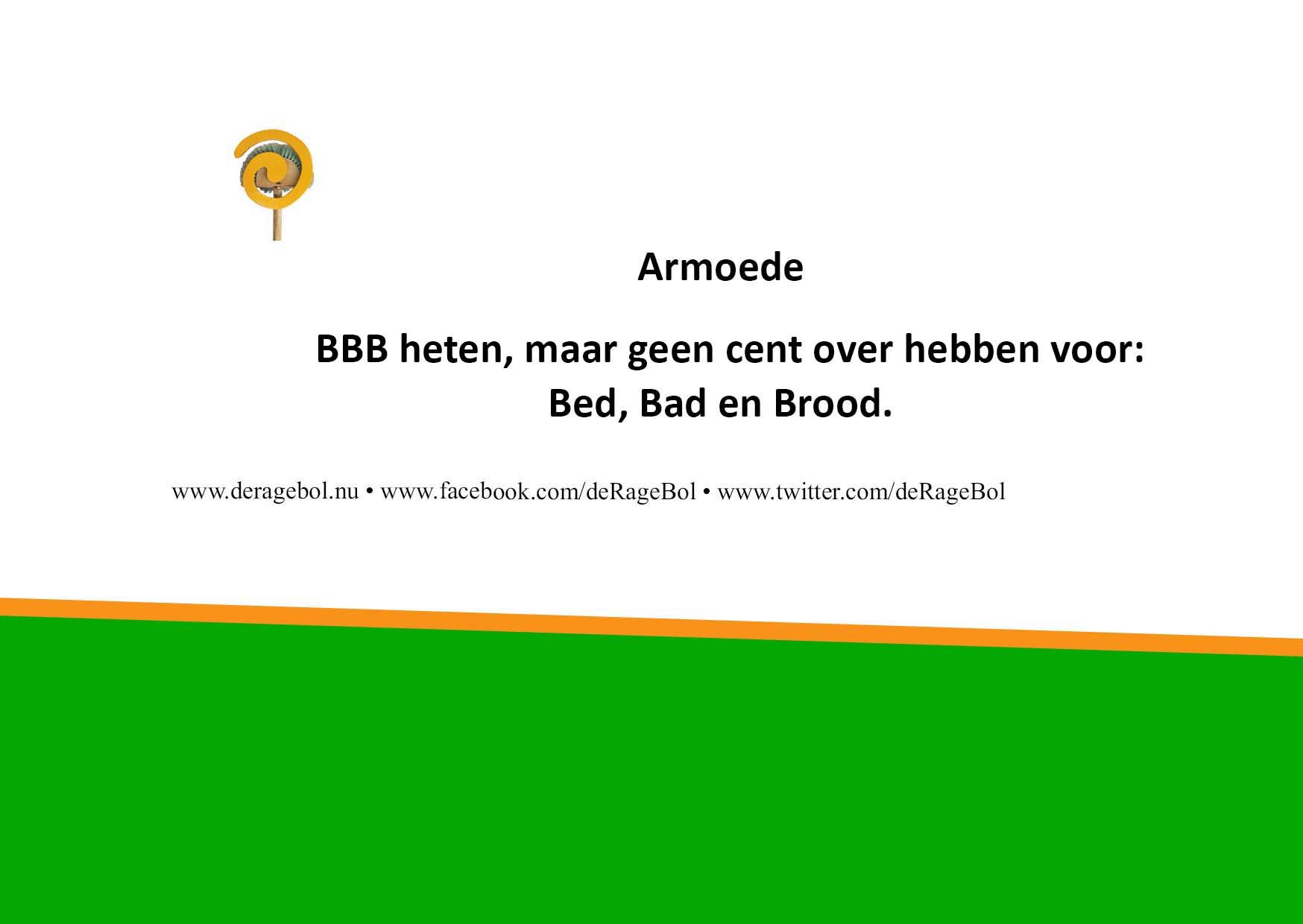 Armoede

BBB heten, maar geen cent over hebben voor:
Bed, Bad en Brood.

www.deragebol.nu • www.facebook.com/deRageBol • www.twitter.com/deRageBol